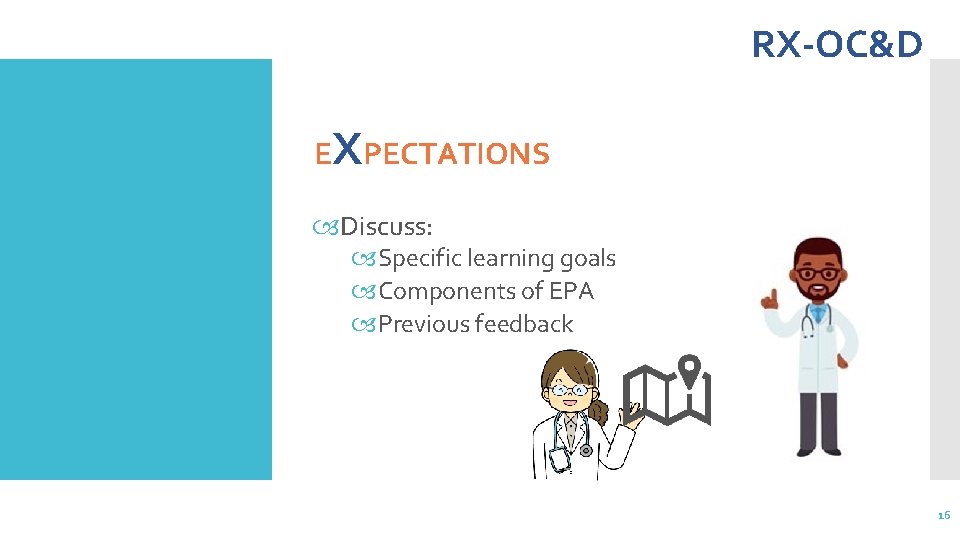 RX-OC&D

EXPECTATIONS

Discuss:

Specific learning goals

Components of EPA

Previous feedback

16